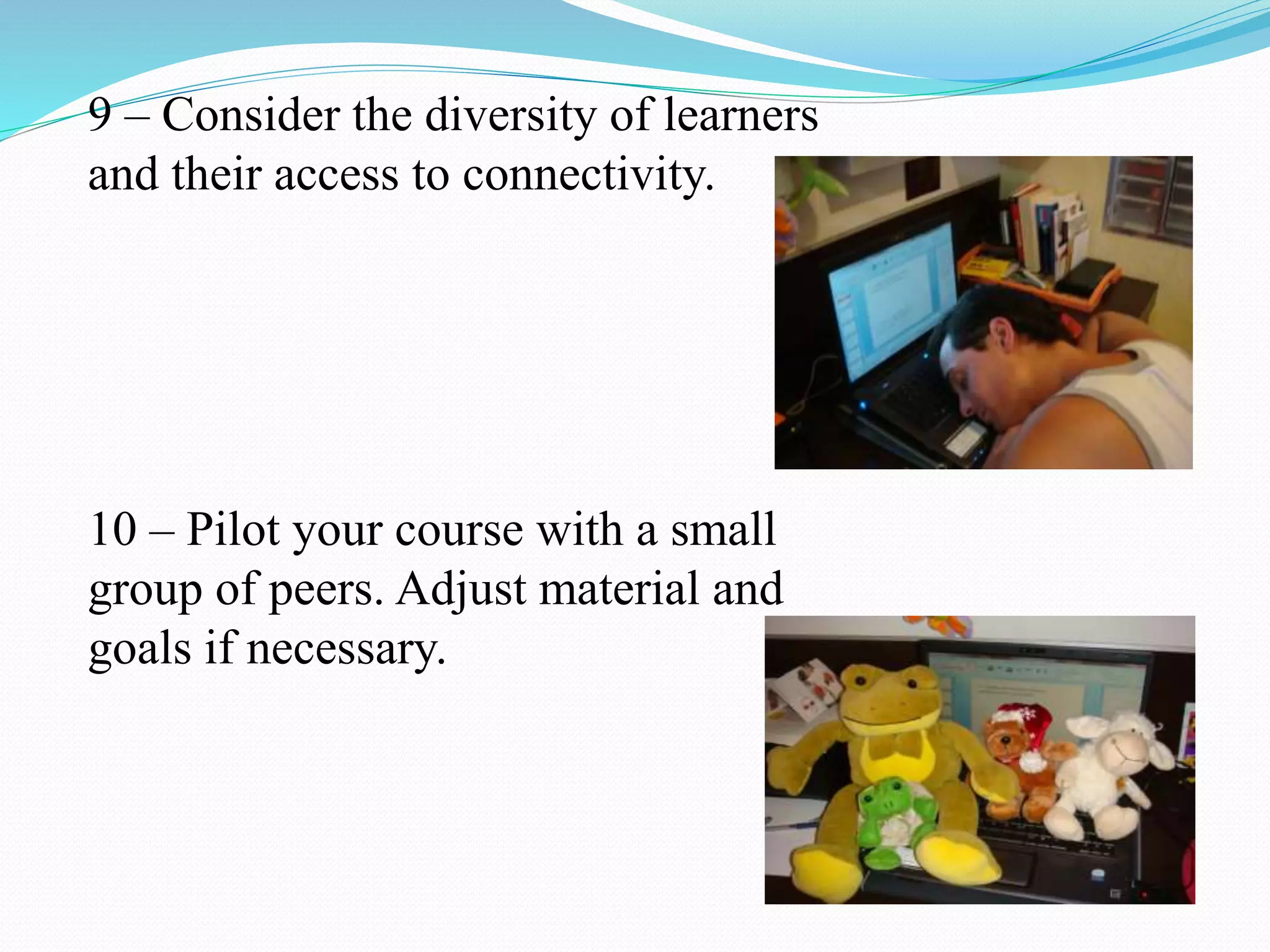 9 – Consider the diversity of learners and their access to connectivity.

10 – Pilot your course with a small group of peers. Adjust material and goals if necessary.